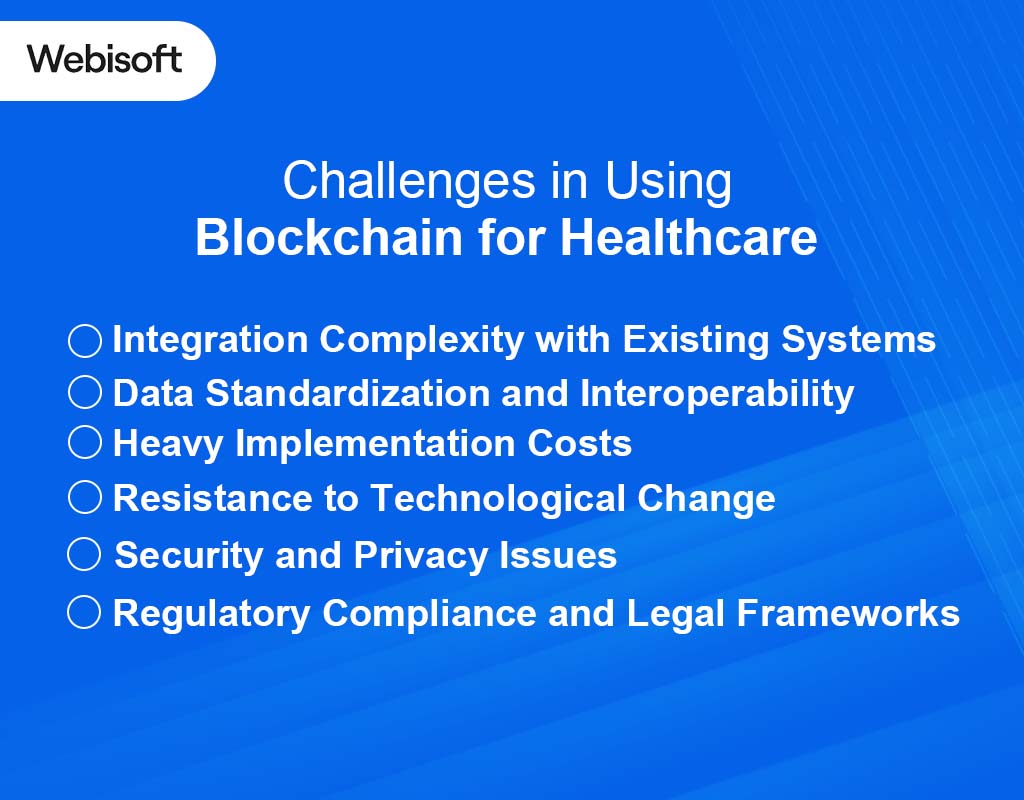 Webisoft

Challenges in Using
Blockchain for Healthcare

Integration Complexity with Existing Systems
Data Standardization and Interoperability
Heavy Implementation Costs
Resistance to Technological Change
Security and Privacy Issues
Regulatory Compliance and Legal Frameworks